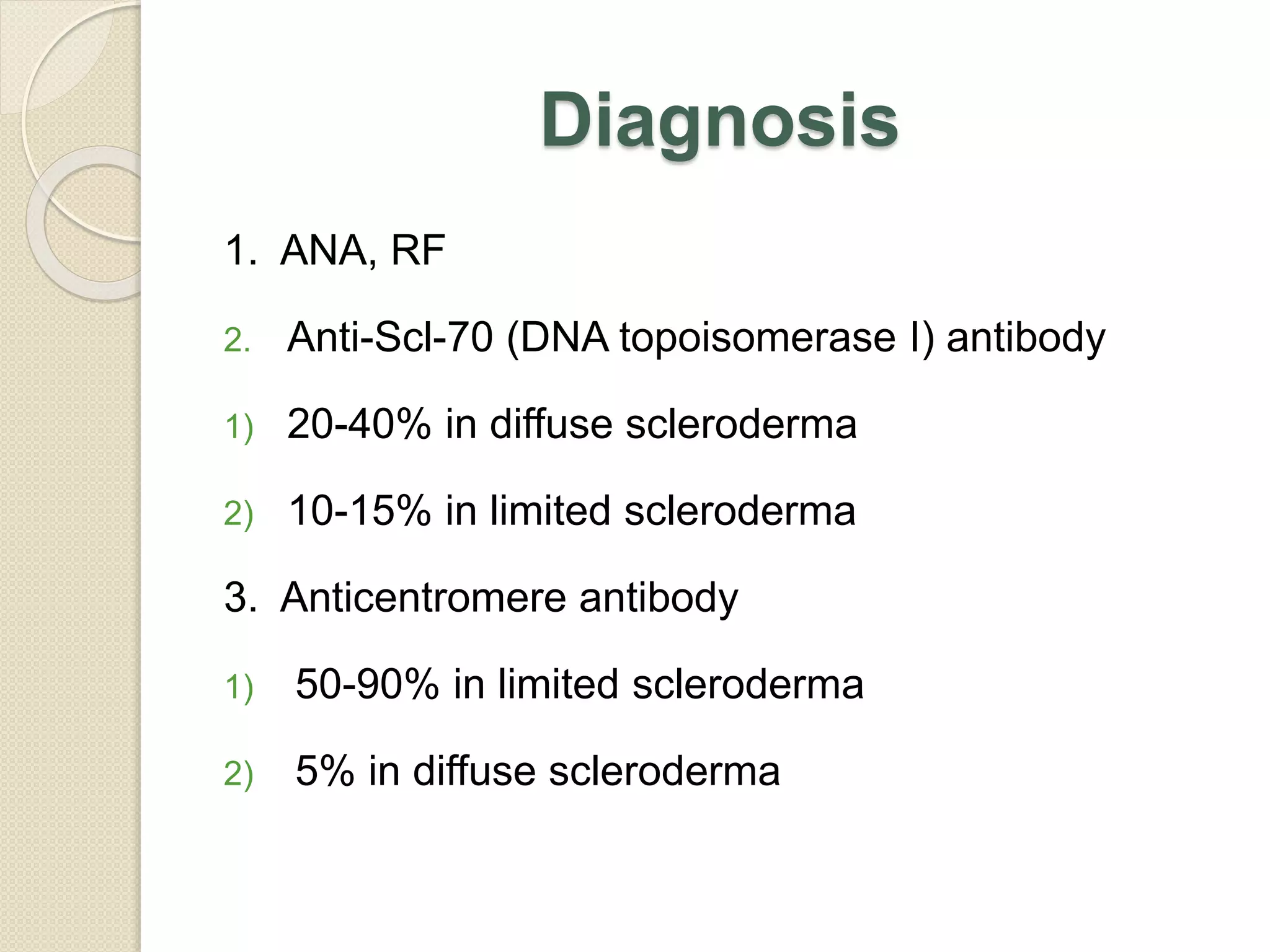 Diagnosis

1. ANA, RF

2. Anti-Scl-70 (DNA topoisomerase I) antibody

1) 20-40% in diffuse scleroderma

2) 10-15% in limited scleroderma

3. Anticentromere antibody

1) 50-90% in limited scleroderma

2) 5% in diffuse scleroderma